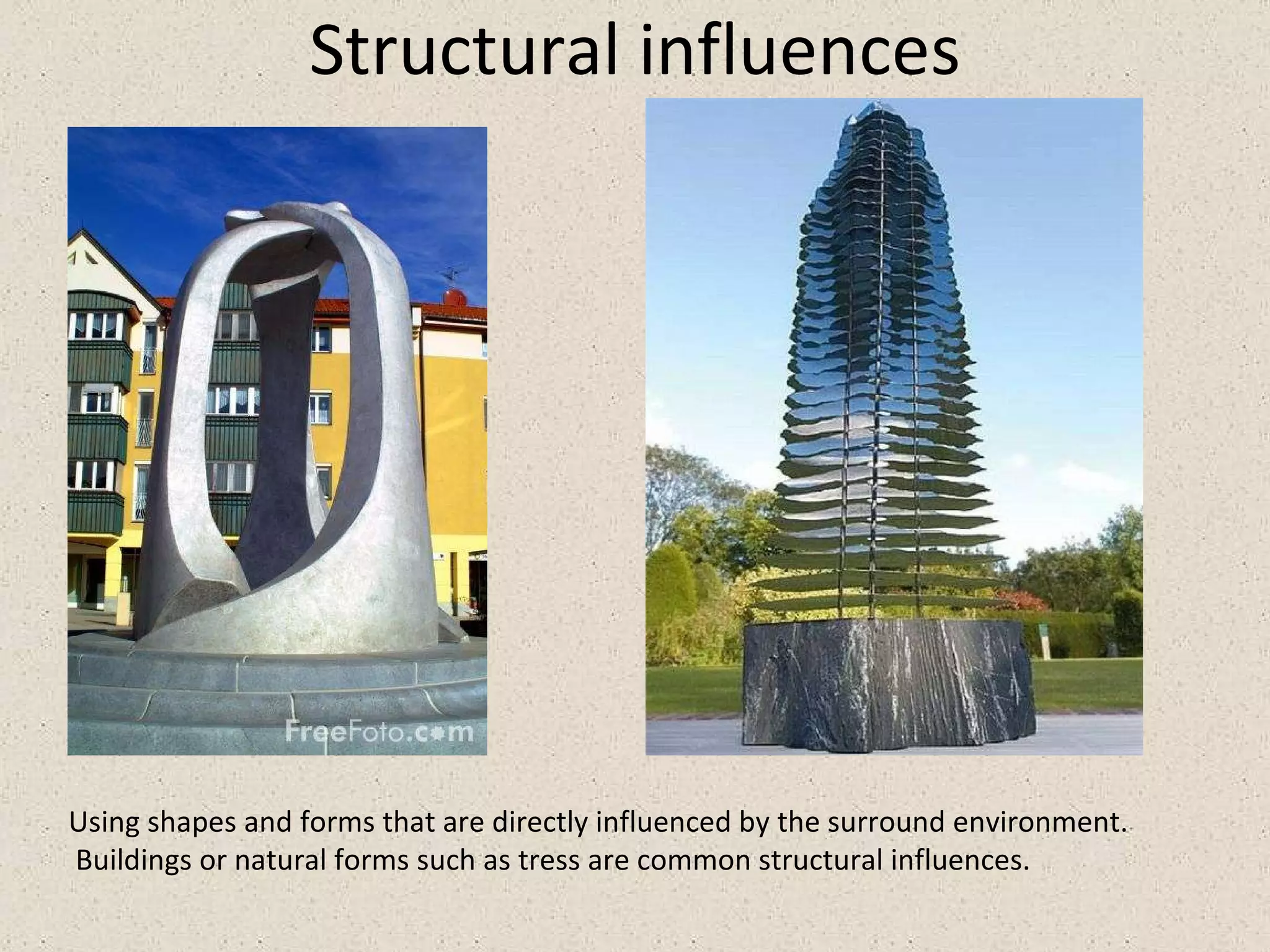 Structural influences

FreeFoto.com

Using shapes and forms that are directly influenced by the surround environment. Buildings or natural forms such as tress are common structural influences.